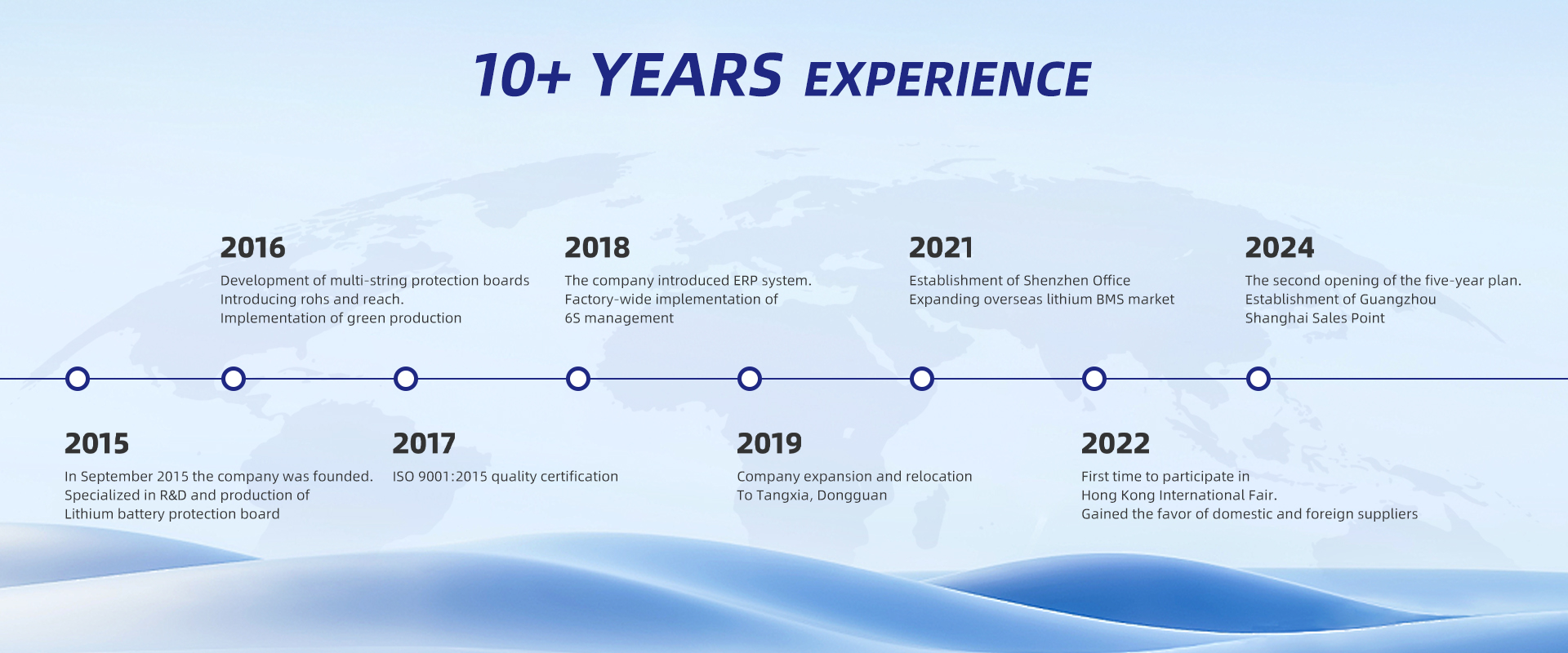 10+ YEARS EXPERIENCE

2016
Development of multi-string protection boards
Introducing rohs and reach.
Implementation of green production

2018
The company introduced ERP system.
Factory-wide implementation of
6S management

2021
Establishment of Shenzhen Office
Expanding overseas lithium BMS market

2024
The second opening of the five-year plan.
Establishment of Guangzhou
Shanghai Sales Point

2015
In September 2015 the company was founded.
Specialized in R&D and production of
Lithium battery protection board

2017
ISO 9001:2015 quality certification

2019
Company expansion and relocation
To Tangxia, Dongguan

2022
First time to participate in
Hong Kong International Fair.
Gained the favor of domestic and foreign suppliers